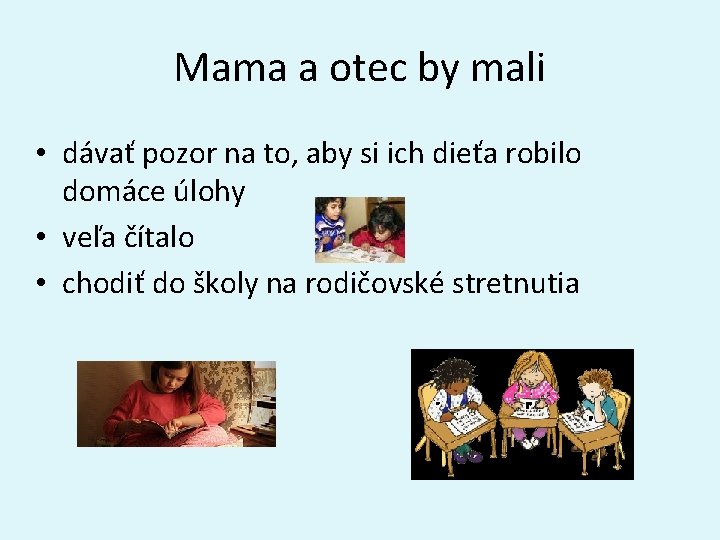 Mama a otec by mali

• dávať pozor na to, aby si ich dieťa robilo domáce úlohy
• veľa čítalo
• chodiť do školy na rodičovské stretnutia